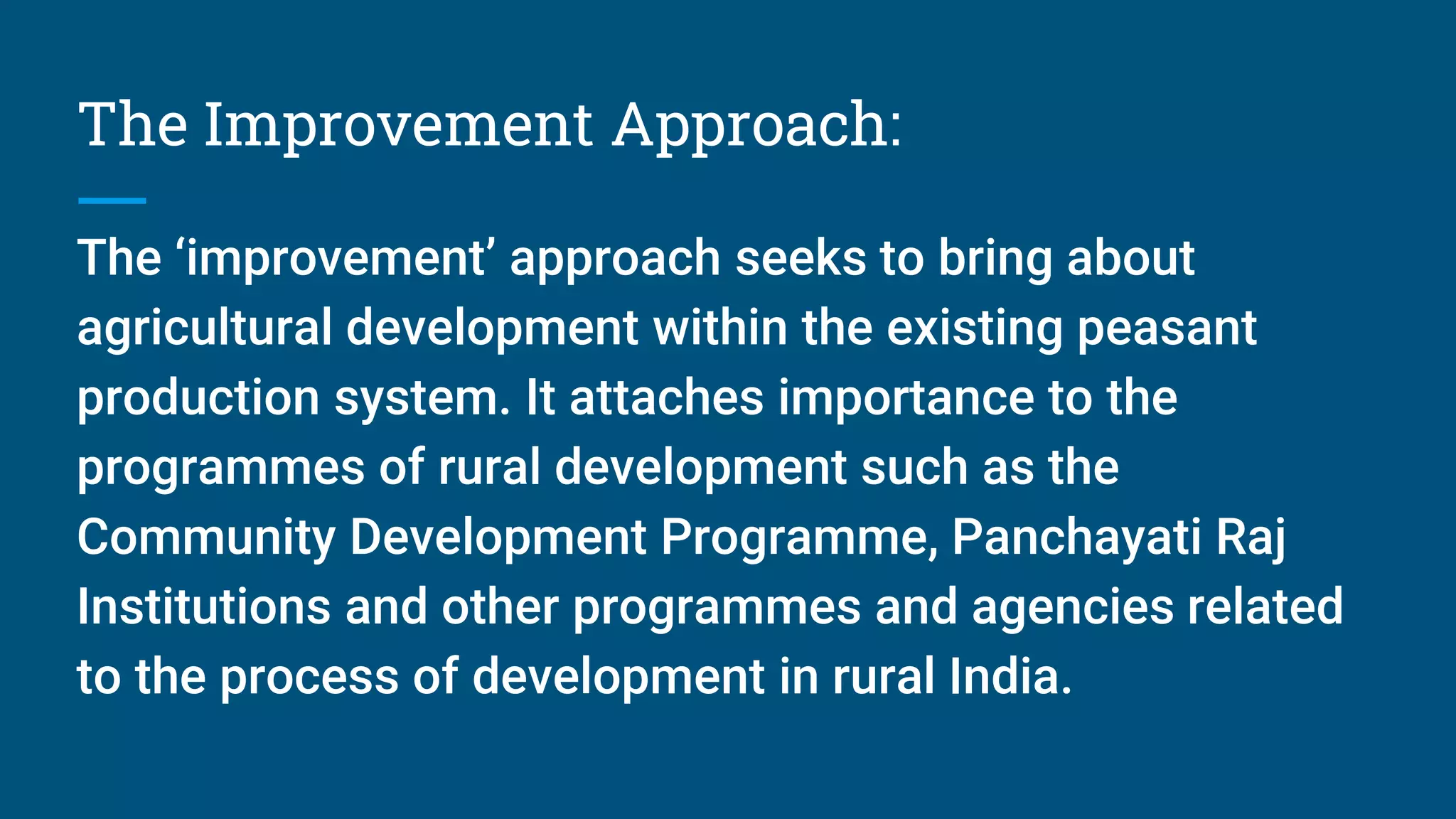 The Improvement Approach:

The ‘improvement’ approach seeks to bring about agricultural development within the existing peasant production system. It attaches importance to the programmes of rural development such as the Community Development Programme, Panchayati Raj Institutions and other programmes and agencies related to the process of development in rural India.